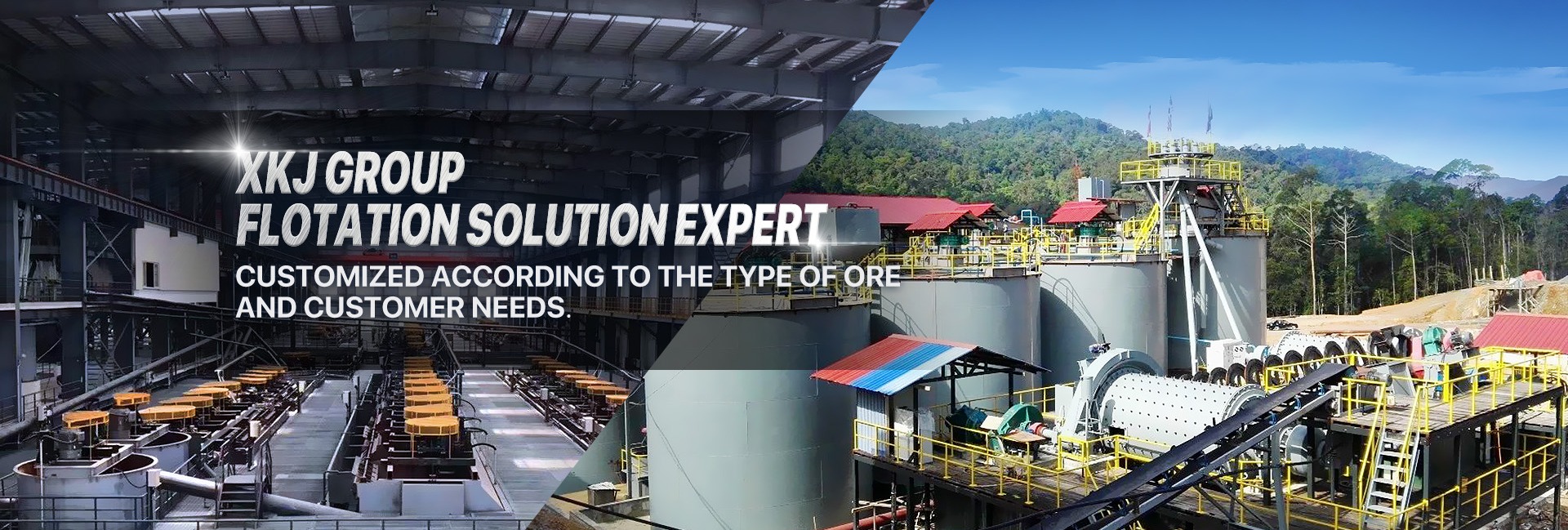 XKJ GROUP
FLOTATION SOLUTION EXPERT

CUSTOMIZED ACCORDING TO THE TYPE OF ORE AND CUSTOMER NEEDS.